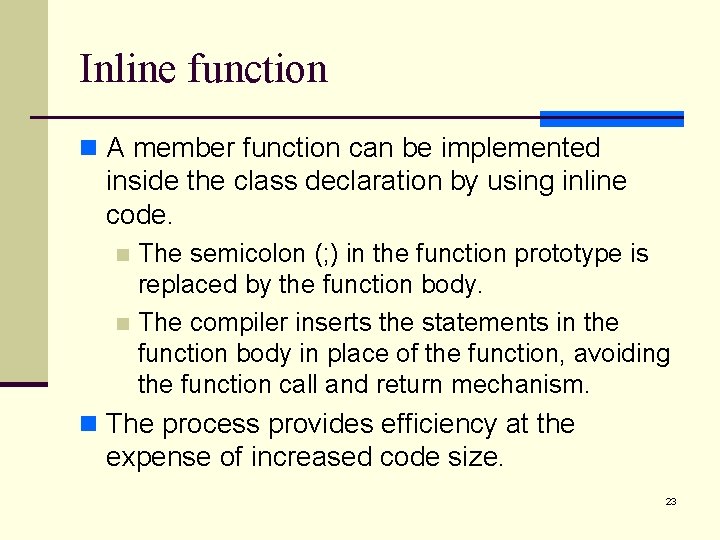 Inline function

A member function can be implemented inside the class declaration by using inline code.

The semicolon (;) in the function prototype is replaced by the function body.

The compiler inserts the statements in the function body in place of the function, avoiding the function call and return mechanism.

The process provides efficiency at the expense of increased code size.

23